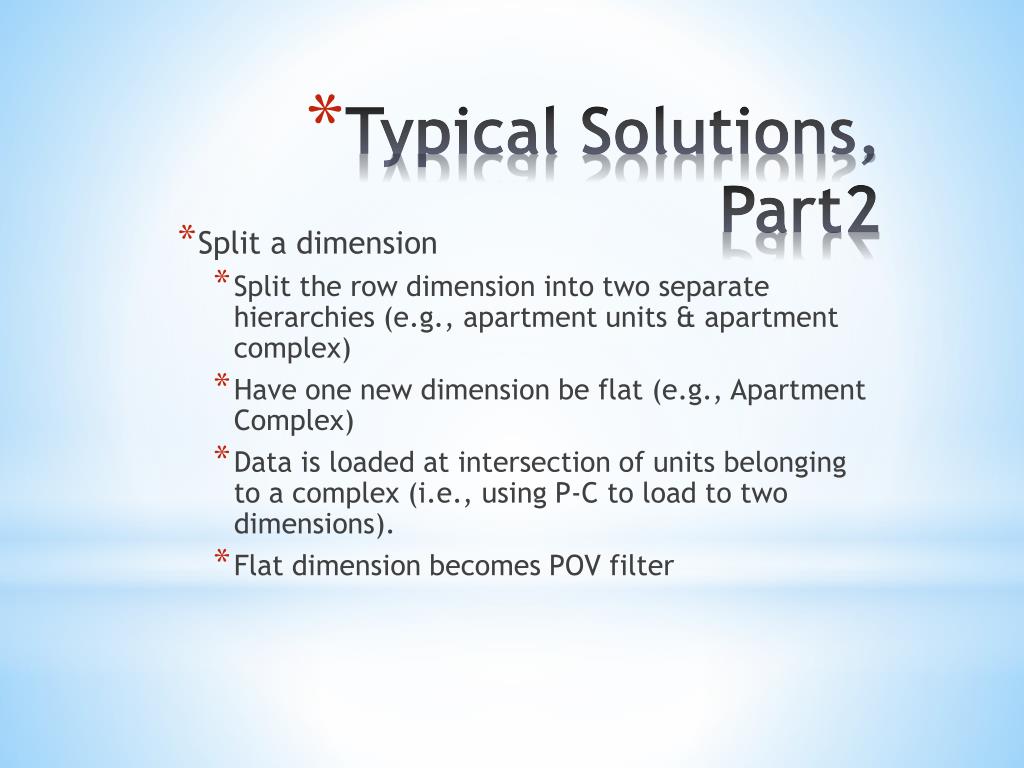 *Typical Solutions, Part2

*Split a dimension
*Split the row dimension into two separate hierarchies (e.g., apartment units & apartment complex)
*Have one new dimension be flat (e.g., Apartment Complex)
*Data is loaded at intersection of units belonging to a complex (i.e., using P-C to load to two dimensions).
*Flat dimension becomes POV filter